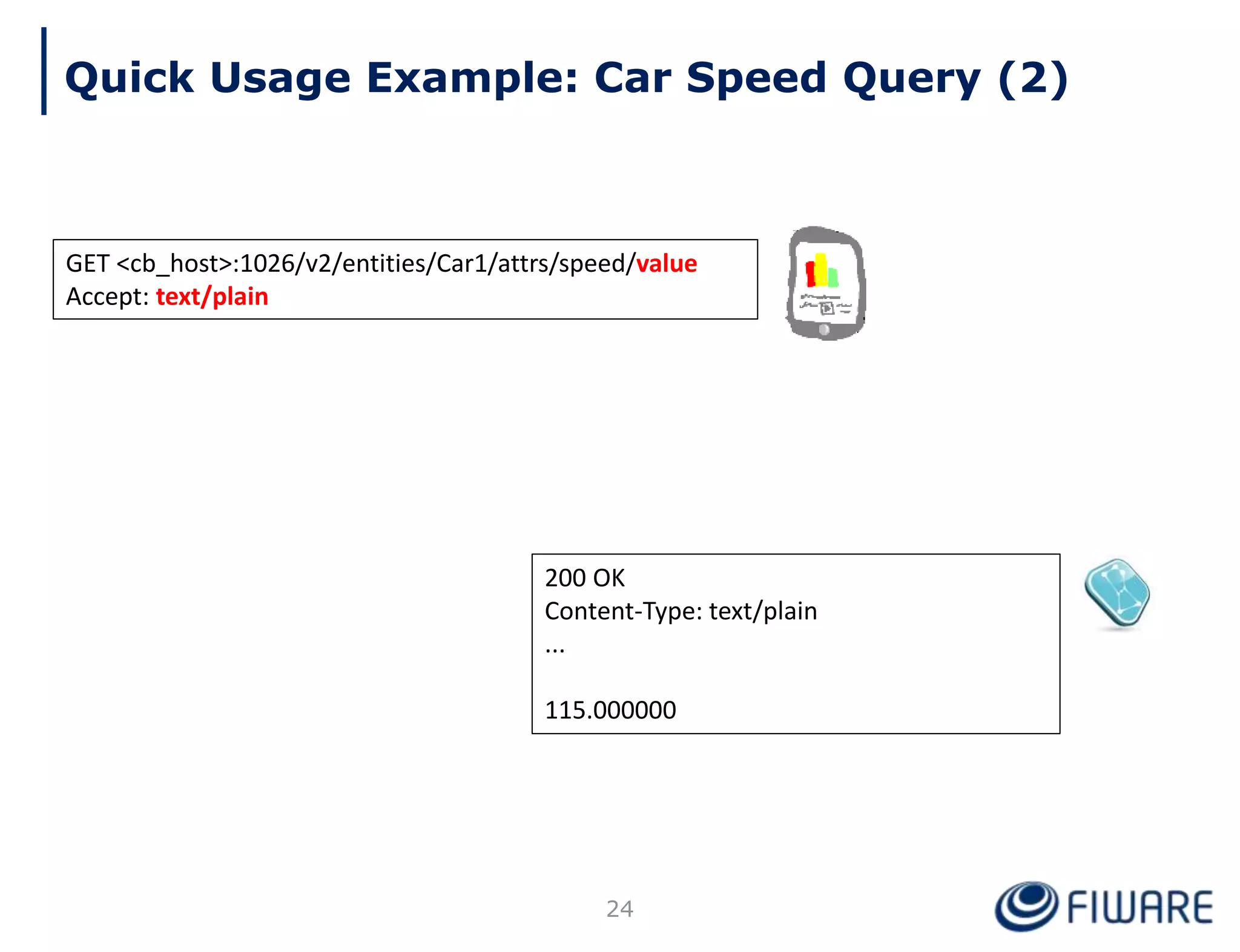 Quick Usage Example: Car Speed Query (2)

GET <cb_host>:1026/v2/entities/Car1/attrs/speed/value
Accept: text/plain

200 OK
Content-Type: text/plain
...

115.000000

24

FIWARE